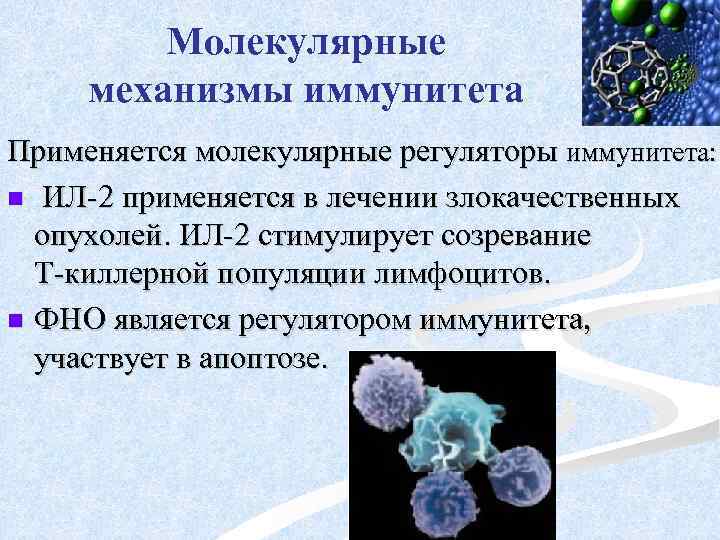 Молекулярные механизмы иммунитета

Применяется молекулярные регуляторы иммунитета:

▪ ИЛ-2 применяется в лечении злокачественных опухолей. ИЛ-2 стимулирует созревание Т-киллерной популяции лимфоцитов.

▪ ФНО является регулятором иммунитета, участвует в апоптозе.